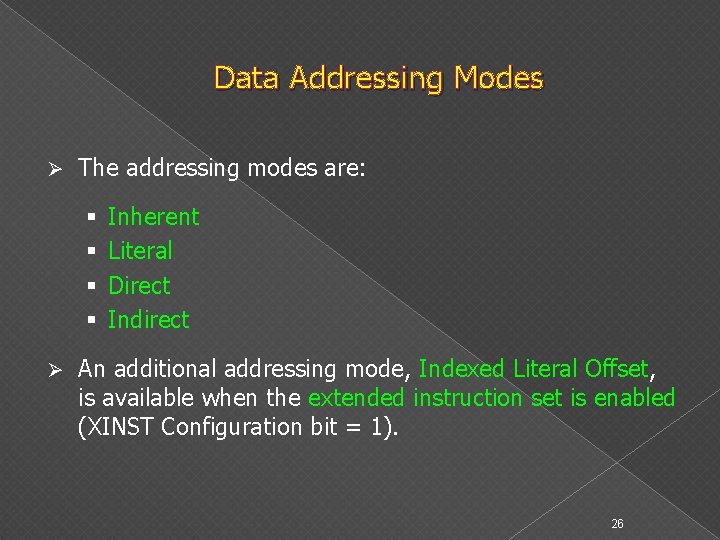 Data Addressing Modes

➢ The addressing modes are:

▪ Inherent
▪ Literal
▪ Direct
▪ Indirect

➢ An additional addressing mode, Indexed Literal Offset, is available when the extended instruction set is enabled (XINST Configuration bit = 1).

26